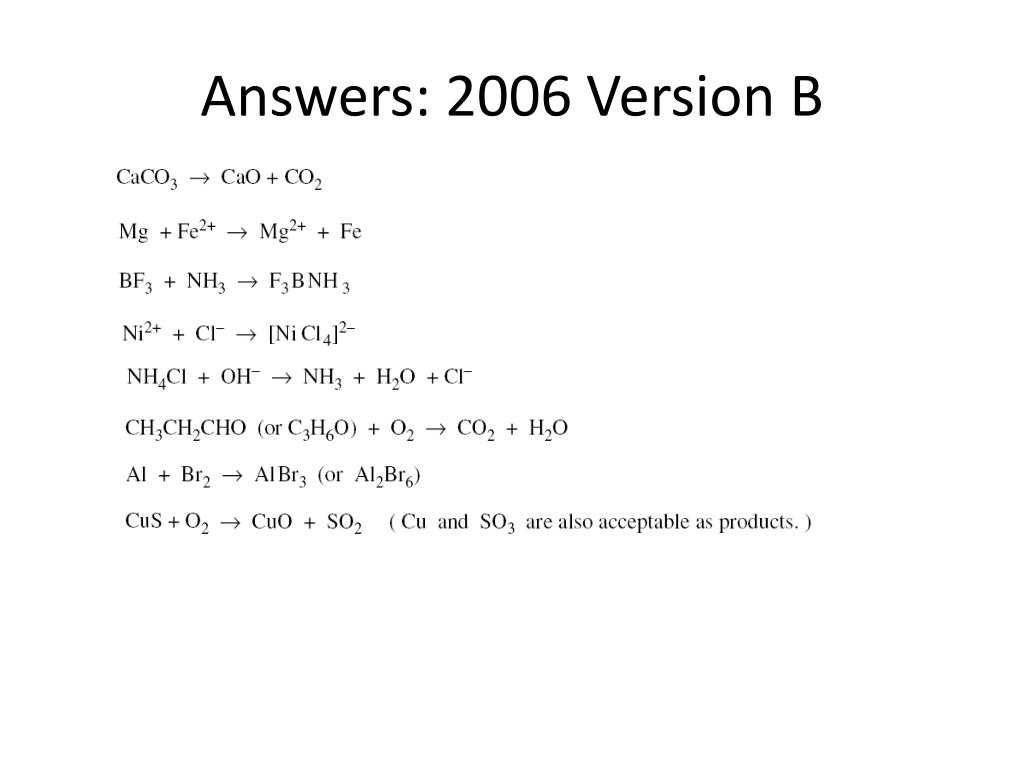 Answers: 2006 Version B

$CaCO_3 \rightarrow CaO + CO_2$

$Mg + Fe^{2+} \rightarrow Mg^{2+} + Fe$

$BF_3 + NH_3 \rightarrow F_3BNH_3$

$Ni^{2+} + Cl^- \rightarrow [NiCl_4]^{2-}$

$NH_4Cl + OH^- \rightarrow NH_3 + H_2O + Cl^-$

$CH_3CH_2CHO$ (or $C_3H_6O$) $+ O_2 \rightarrow CO_2 + H_2O$

$Al + Br_2 \rightarrow AlBr_3$ (or $Al_2Br_6$)

$CuS + O_2 \rightarrow CuO + SO_2$ ( Cu and $SO_3$ are also acceptable as products. )